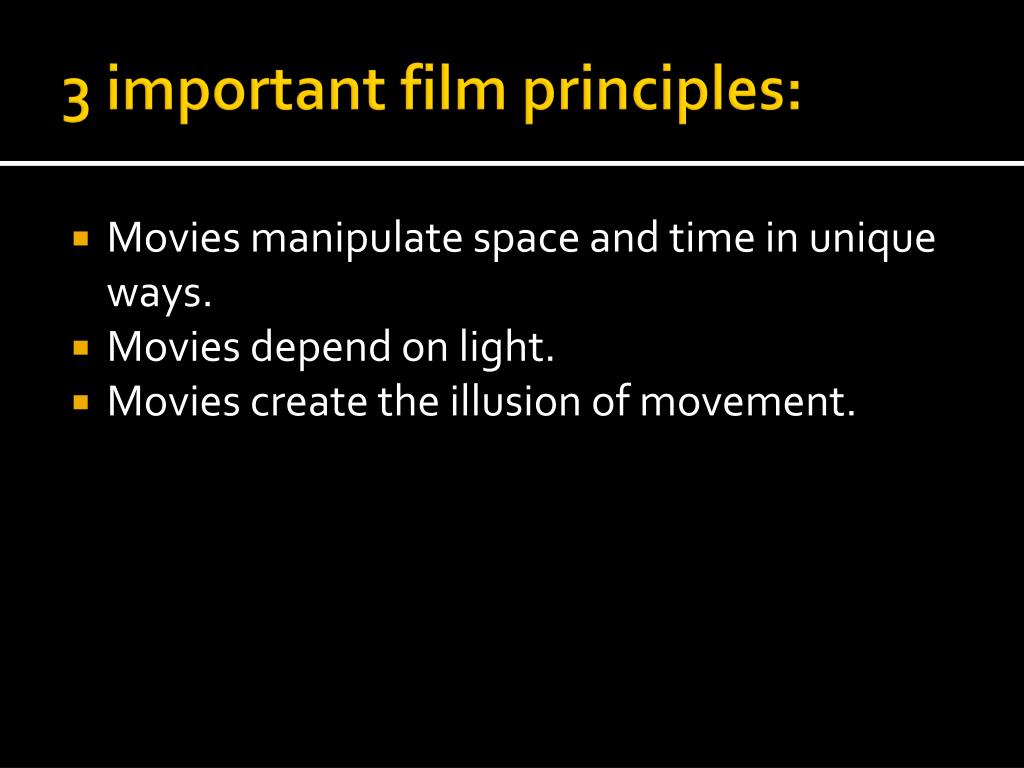 3 important film principles:

- Movies manipulate space and time in unique ways.
- Movies depend on light.
- Movies create the illusion of movement.